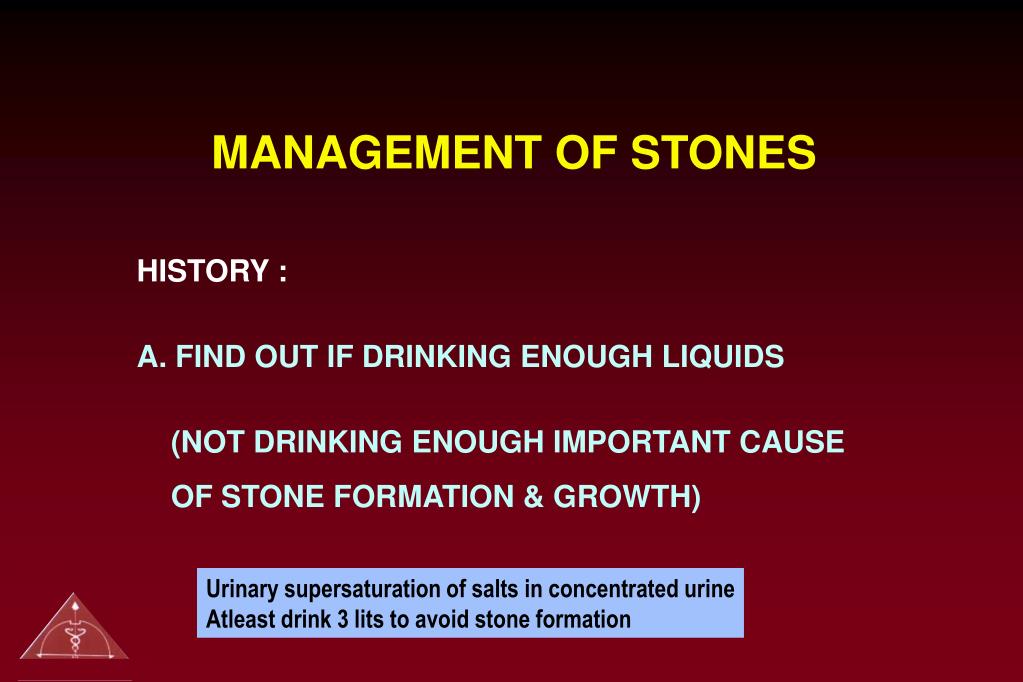 MANAGEMENT OF STONES

HISTORY :

A. FIND OUT IF DRINKING ENOUGH LIQUIDS

(NOT DRINKING ENOUGH IMPORTANT CAUSE OF STONE FORMATION & GROWTH)

Urinary supersaturation of salts in concentrated urine
Atleast drink 3 lits to avoid stone formation